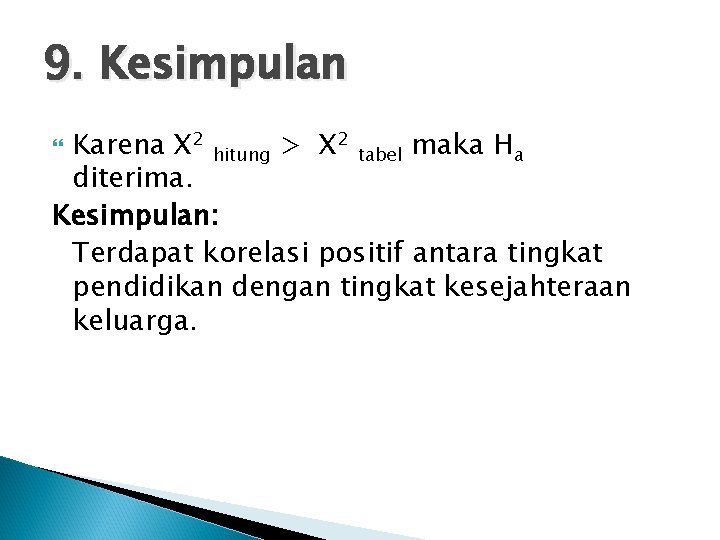 9. Kesimpulan

Karena $X^2_{hitung} > X^2_{tabel}$ maka $H_a$ diterima.

Kesimpulan:

Terdapat korelasi positif antara tingkat pendidikan dengan tingkat kesejahteraan keluarga.